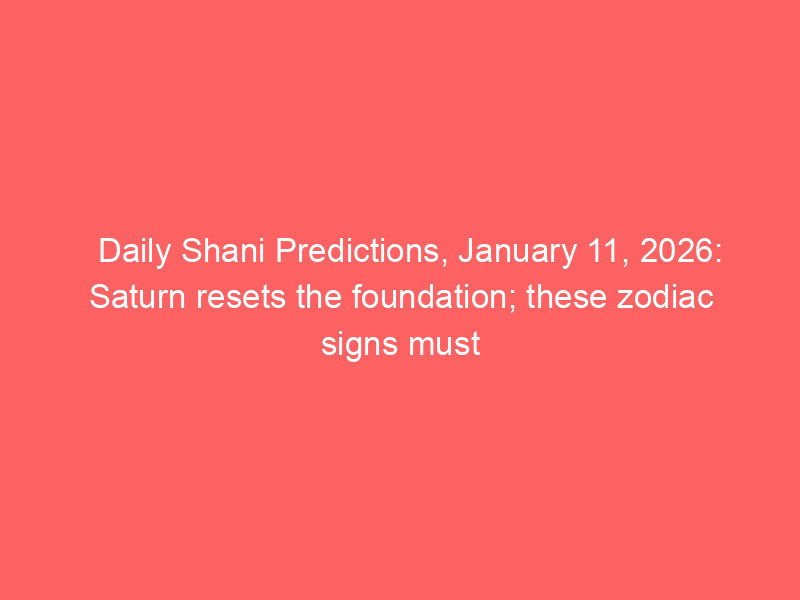 Daily Shani Predictions, January 11, 2026: Saturn resets the foundation; these zodiac signs must